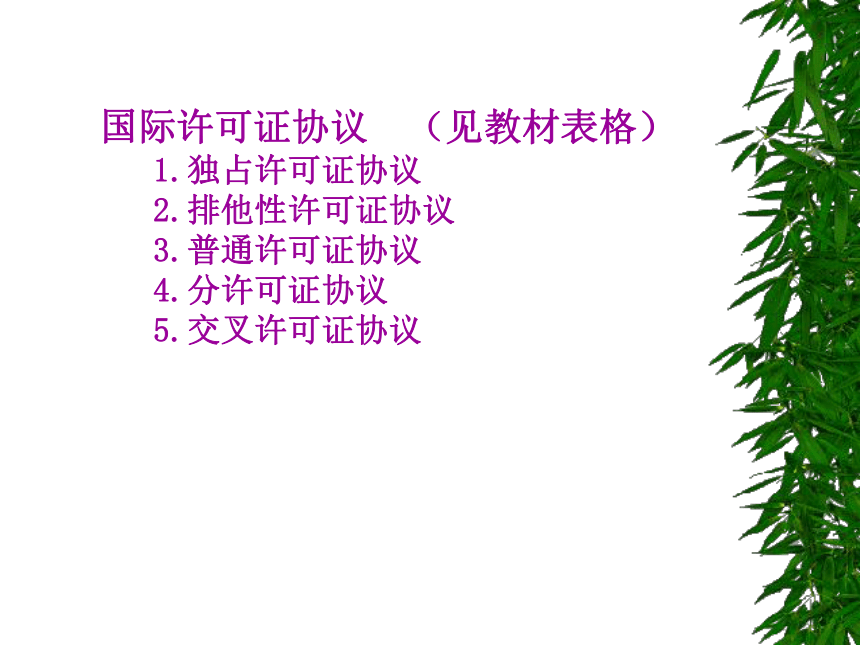 国际许可证协议　（见教材表格）

1.独占许可证协议
2.排他性许可证协议
3.普通许可证协议
4.分许可证协议
5.交叉许可证协议